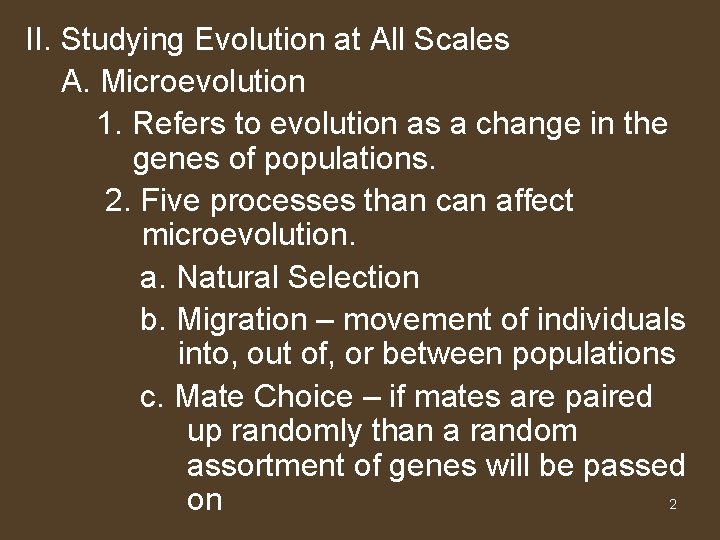 II. Studying Evolution at All Scales

A. Microevolution

1. Refers to evolution as a change in the genes of populations.

2. Five processes than can affect microevolution.

a. Natural Selection

b. Migration – movement of individuals into, out of, or between populations

c. Mate Choice – if mates are paired up randomly than a random assortment of genes will be passed on

2